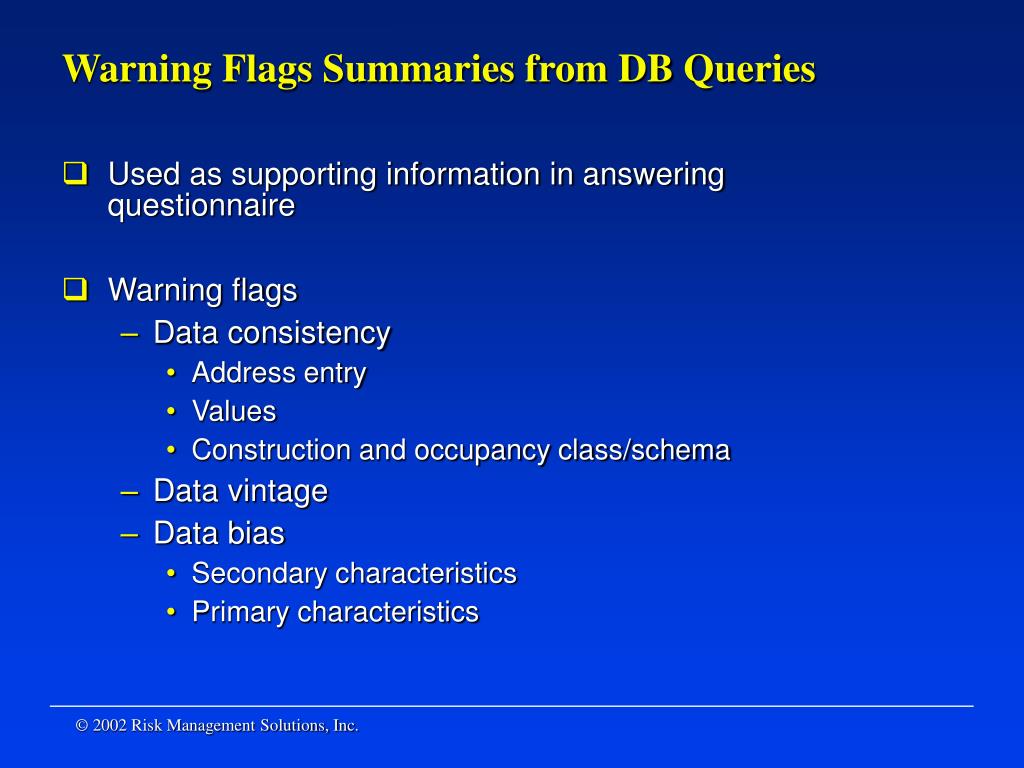 Warning Flags Summaries from DB Queries

❑ Used as supporting information in answering questionnaire

❑ Warning flags
– Data consistency
• Address entry
• Values
• Construction and occupancy class/schema
– Data vintage
– Data bias
• Secondary characteristics
• Primary characteristics

© 2002 Risk Management Solutions, Inc.